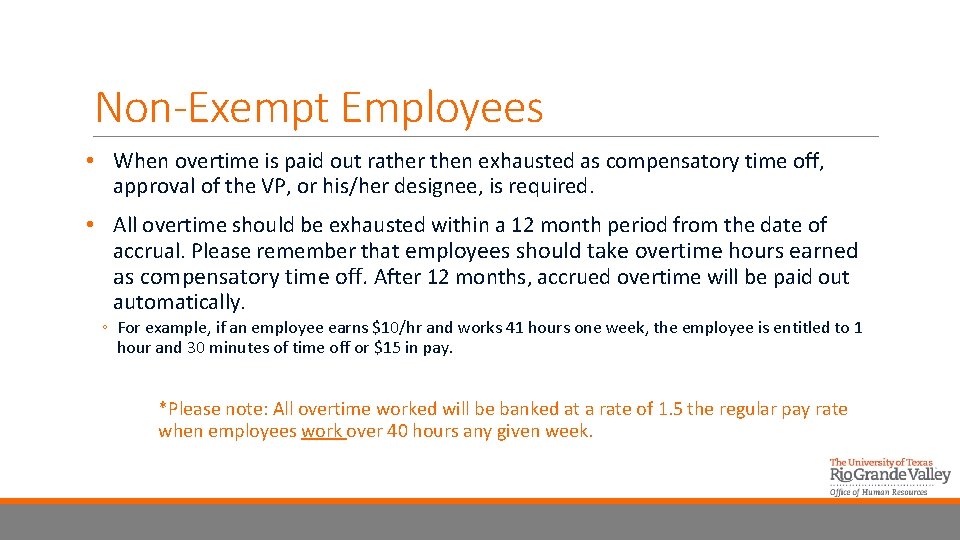 Non-Exempt Employees

• When overtime is paid out rather then exhausted as compensatory time off, approval of the VP, or his/her designee, is required.

• All overtime should be exhausted within a 12 month period from the date of accrual. Please remember that employees should take overtime hours earned as compensatory time off. After 12 months, accrued overtime will be paid out automatically.

◦ For example, if an employee earns \$10/hr and works 41 hours one week, the employee is entitled to 1 hour and 30 minutes of time off or \$15 in pay.

*Please note: All overtime worked will be banked at a rate of 1.5 the regular pay rate when employees work over 40 hours any given week.

The University of Texas
Rio Grande Valley
Office of Human Resources